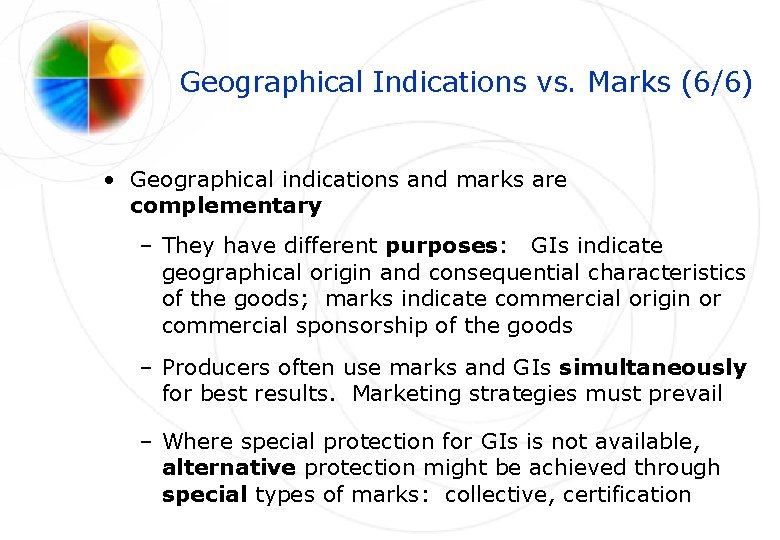 Geographical Indications vs. Marks (6/6)

• Geographical indications and marks are complementary

– They have different purposes: GIs indicate geographical origin and consequential characteristics of the goods; marks indicate commercial origin or commercial sponsorship of the goods

– Producers often use marks and GIs simultaneously for best results. Marketing strategies must prevail

– Where special protection for GIs is not available, alternative protection might be achieved through special types of marks: collective, certification